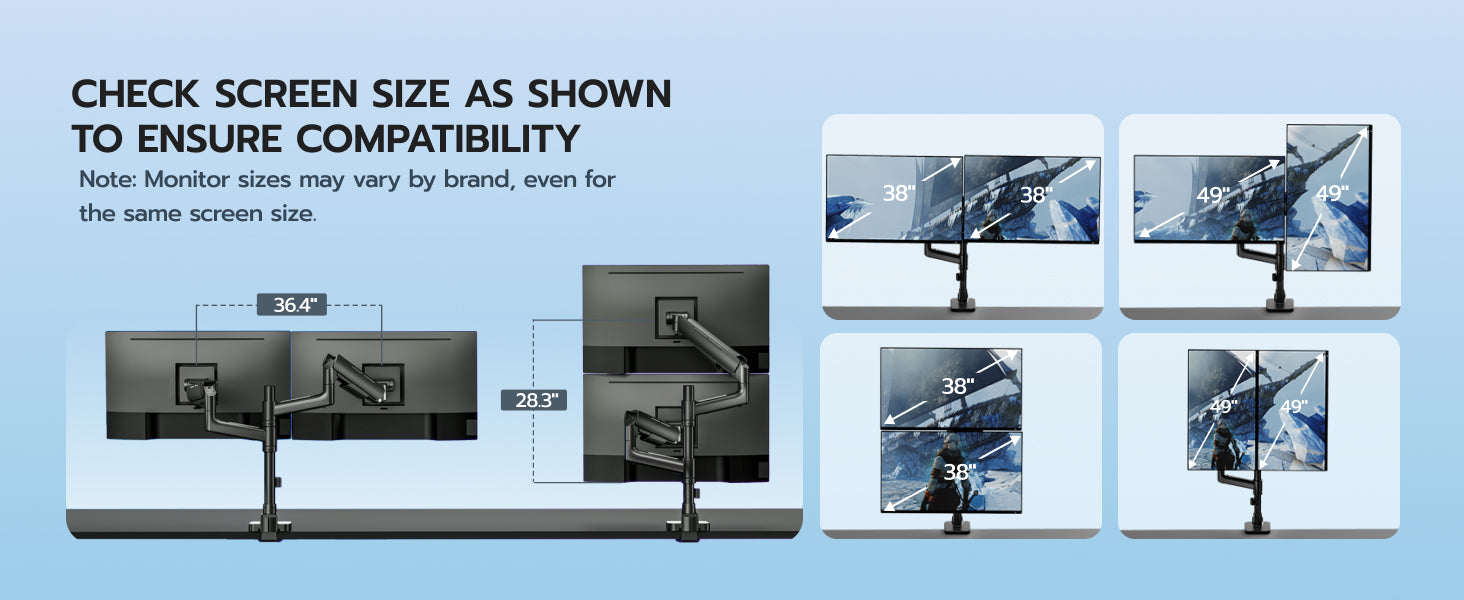 CHECK SCREEN SIZE AS SHOWN TO ENSURE COMPATIBILITY

Note: Monitor sizes may vary by brand, even for the same screen size.

36.4"

28.3"

38"

38"

49"

49"

38"

38"

49"

49"